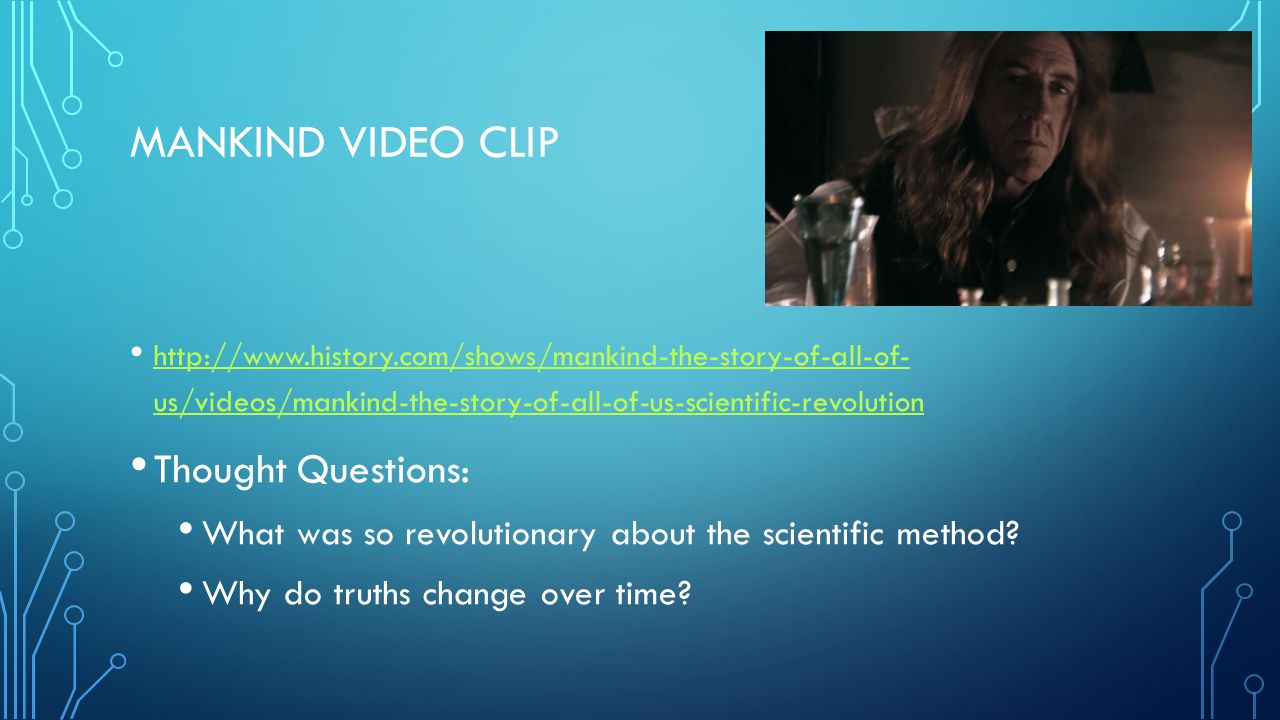 MANKIND VIDEO CLIP

• http://www.history.com/shows/mankind-the-story-of-all-of-us/videos/mankind-the-story-of-all-of-us-scientific-revolution

• Thought Questions:

• What was so revolutionary about the scientific method?

• Why do truths change over time?